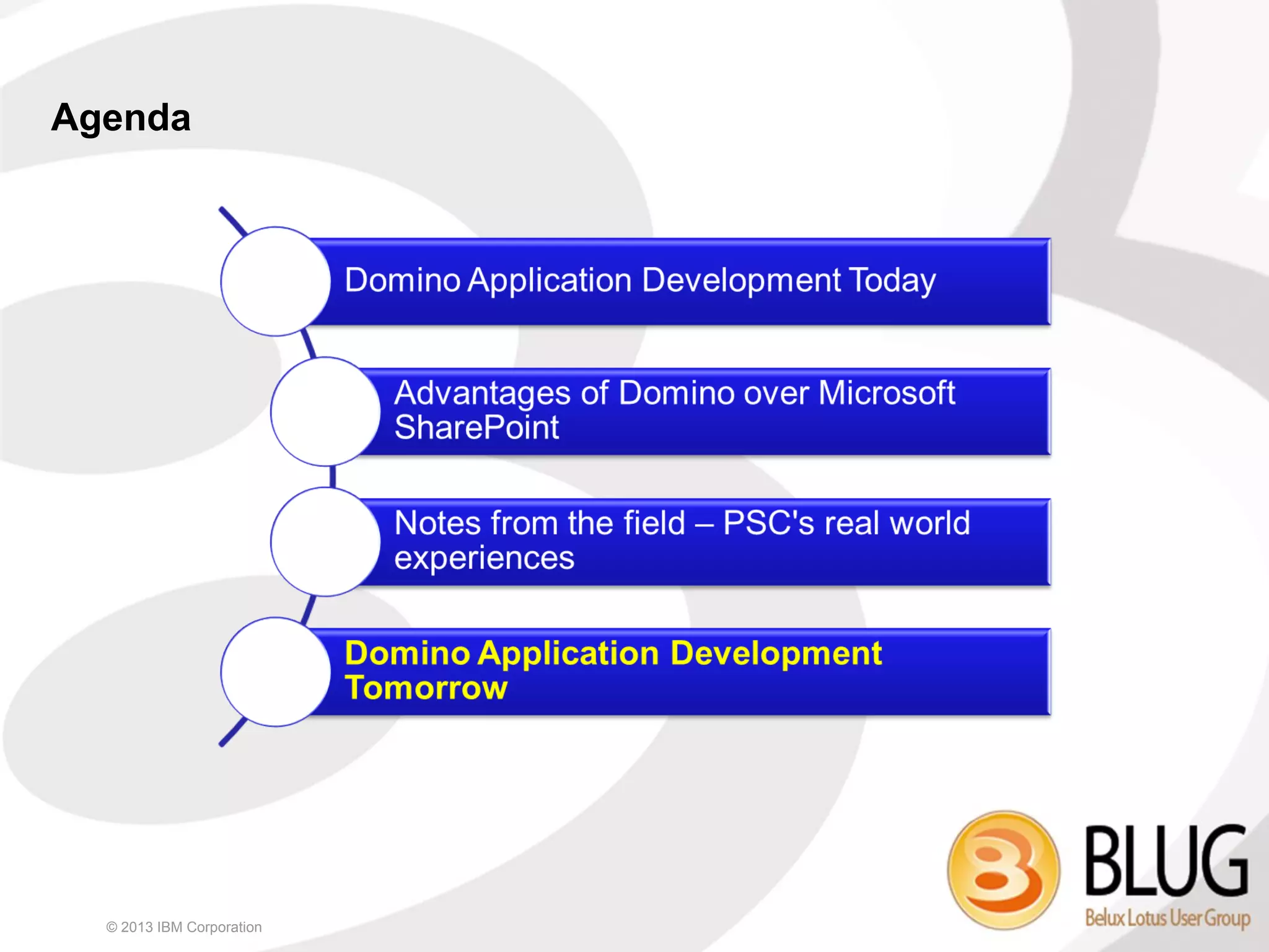 Agenda

Domino Application Development Today

Advantages of Domino over Microsoft SharePoint

Notes from the field – PSC's real world experiences

Domino Application Development Tomorrow

© 2013 IBM Corporation

BLUG
Belux Lotus User Group